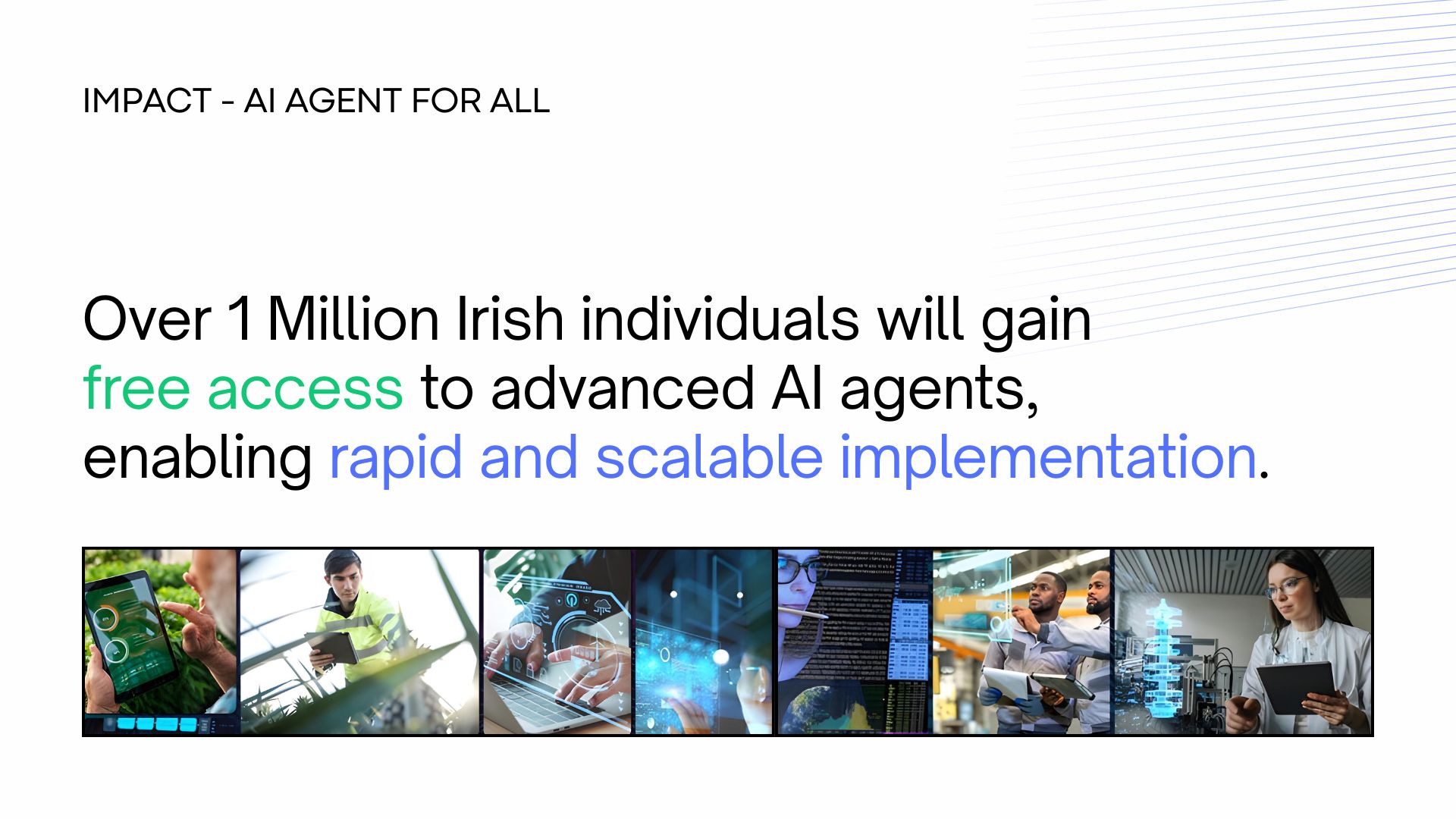 IMPACT - AI AGENT FOR ALL

Over 1 Million Irish individuals will gain free access to advanced AI agents, enabling rapid and scalable implementation.